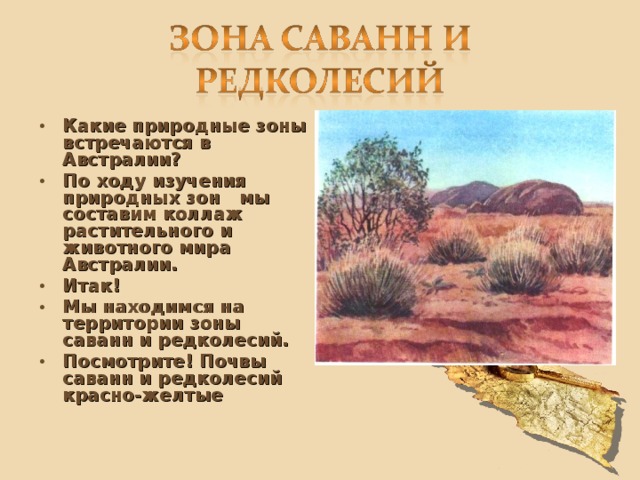 ЗОНА САВАНН И РЕДКОЛЕСИЙ

• Какие природные зоны встречаются в Австралии?
• По ходу изучения природных зон мы составим коллаж растительного и животного мира Австралии.
• Итак!
• Мы находимся на территории зоны саванн и редколесий.
• Посмотрите! Почвы саванн и редколесий красно-желтые